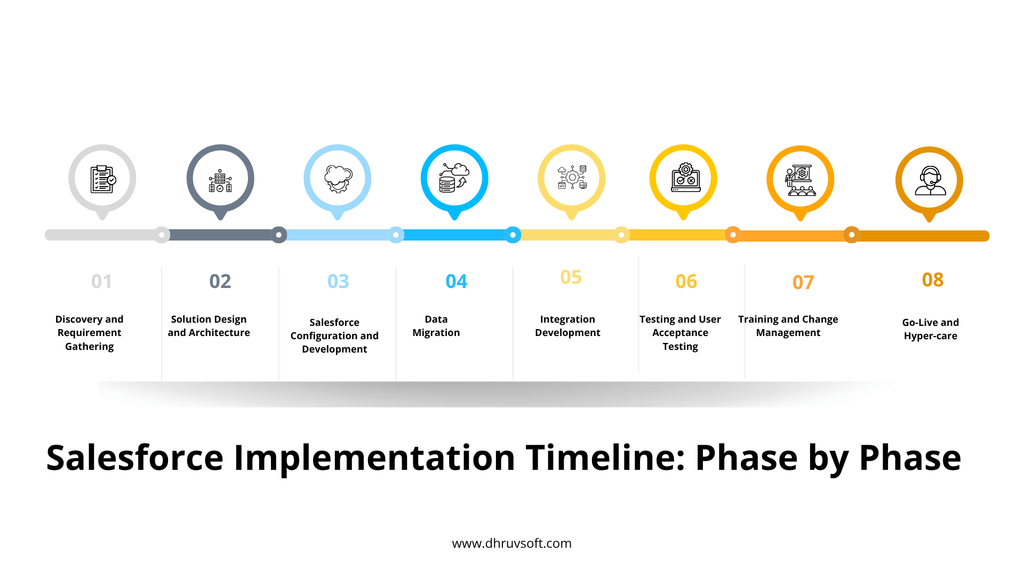 01
Discovery and Requirement Gathering

02
Solution Design and Architecture

03
Salesforce Configuration and Development

04
Data Migration

05
Integration Development

06
Testing and User Acceptance Testing

07
Training and Change Management

08
Go-Live and Hyper-care

Salesforce Implementation Timeline: Phase by Phase

www.dhruvsoft.com